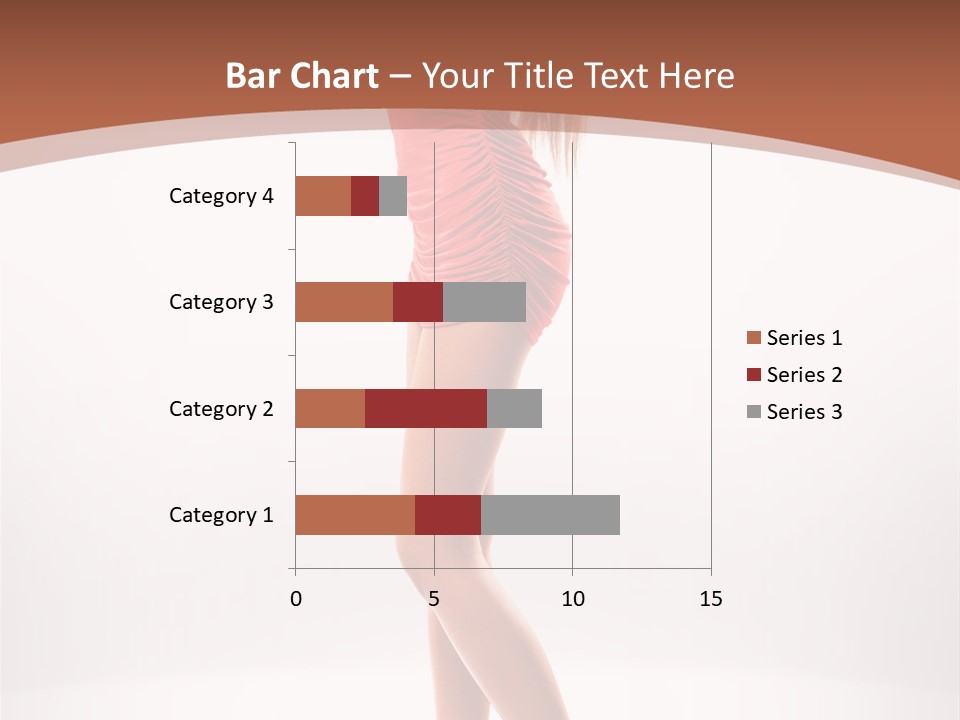 Bar Chart – Your Title Text Here

Category 4
Category 3
Category 2
Category 1

0
5
10
15

Series 1
Series 2
Series 3